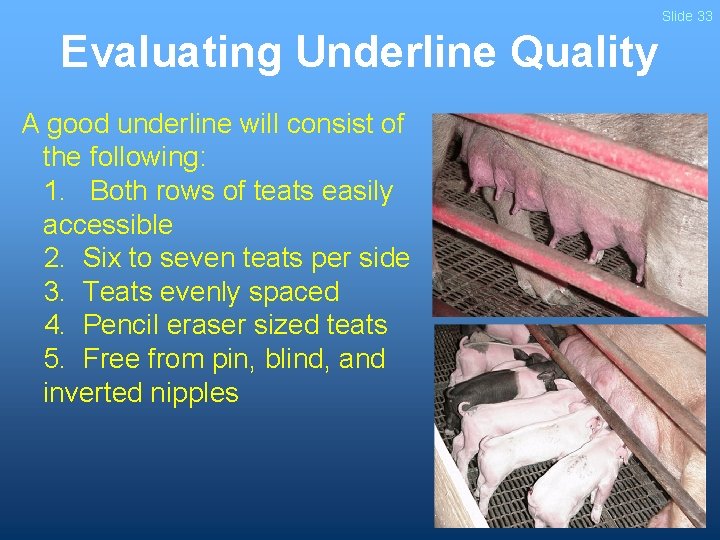 Slide 33

Evaluating Underline Quality

A good underline will consist of the following:
1. Both rows of teats easily accessible
2. Six to seven teats per side
3. Teats evenly spaced
4. Pencil eraser sized teats
5. Free from pin, blind, and inverted nipples